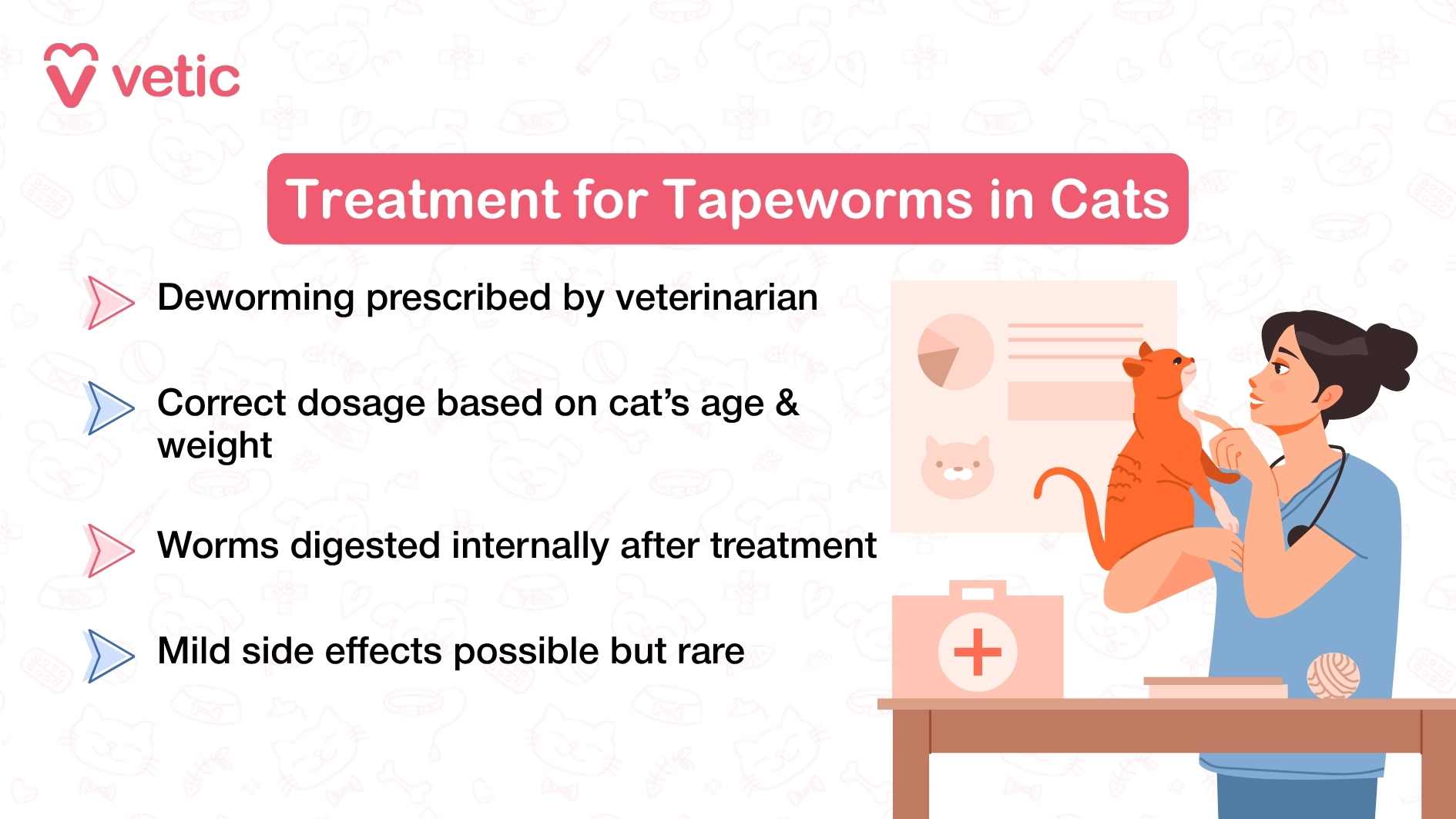 vetic

Treatment for Tapeworms in Cats

Deworming prescribed by veterinarian

Correct dosage based on cat's age & weight

Worms digested internally after treatment

Mild side effects possible but rare